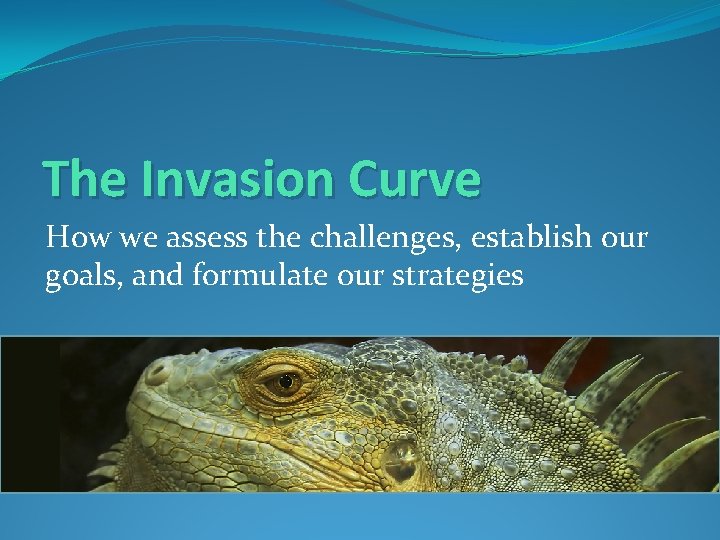 The Invasion Curve

How we assess the challenges, establish our goals, and formulate our strategies